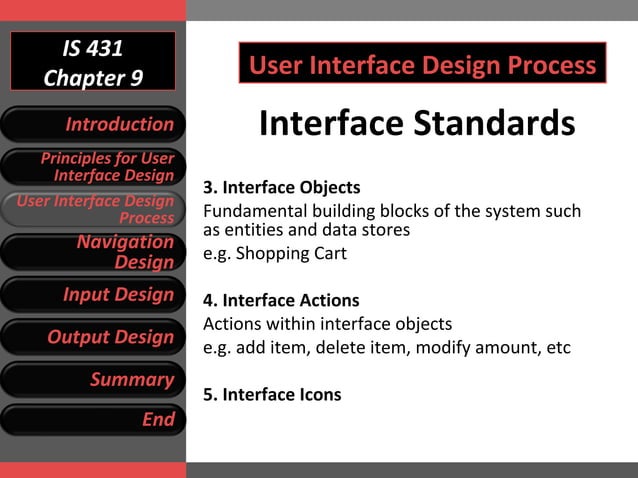 IS 431
Chapter 9

Introduction

Principles for User Interface Design

User Interface Design Process

Navigation Design

Input Design

Output Design

Summary

End

User Interface Design Process

Interface Standards

3. Interface Objects
Fundamental building blocks of the system such as entities and data stores
e.g. Shopping Cart

4. Interface Actions
Actions within interface objects
e.g. add item, delete item, modify amount, etc

5. Interface Icons